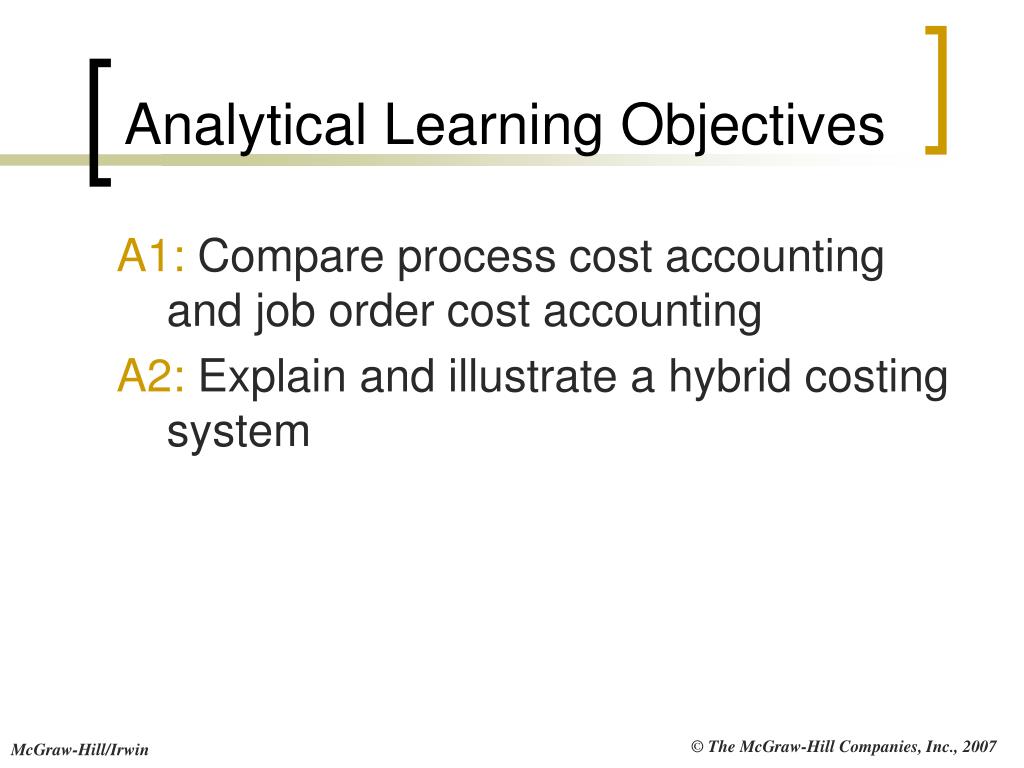 Analytical Learning Objectives

A1: Compare process cost accounting and job order cost accounting

A2: Explain and illustrate a hybrid costing system

McGraw-Hill/Irwin

© The McGraw-Hill Companies, Inc., 2007